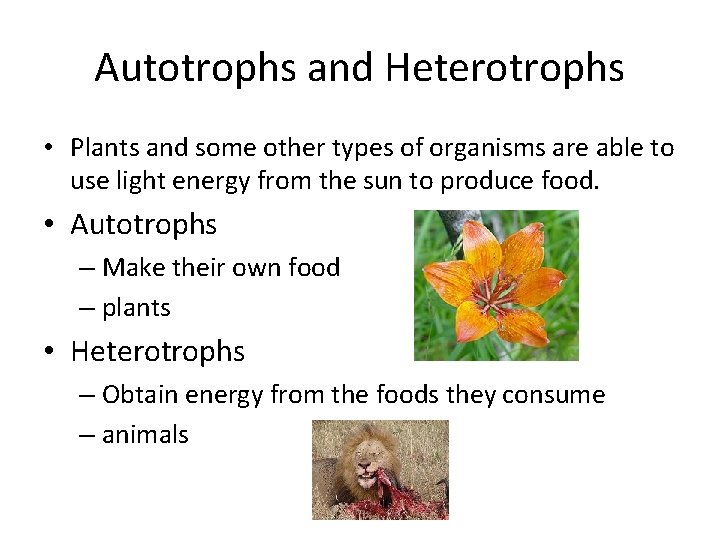 Autotrophs and Heterotrophs

• Plants and some other types of organisms are able to use light energy from the sun to produce food.

• Autotrophs
– Make their own food
– plants

• Heterotrophs
– Obtain energy from the foods they consume
– animals